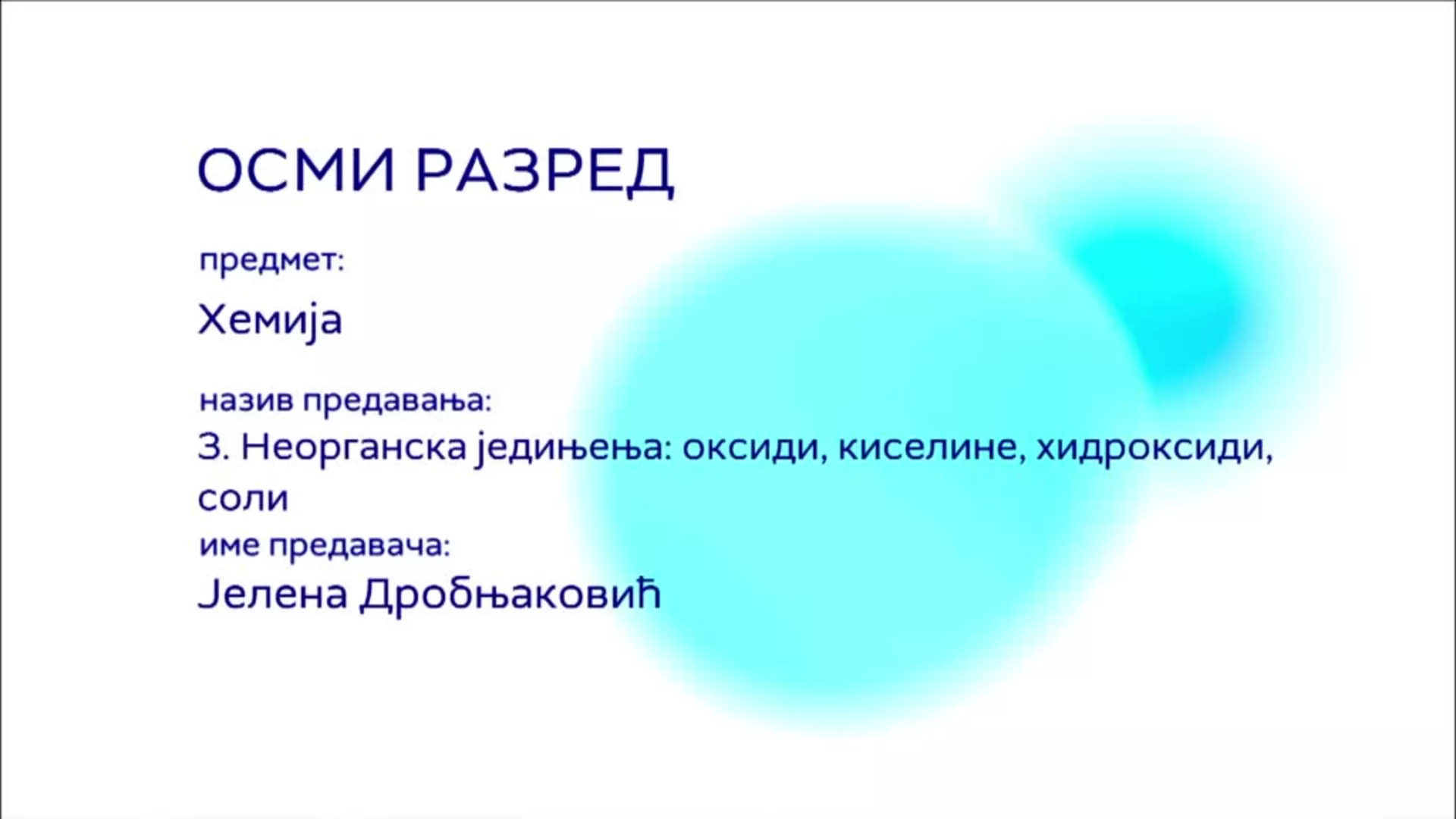 ОСМИ РАЗРЕД

предмет:

Хемија

назив предавања:

3. Неорганска једињења: оксиди, киселине, хидроксиди, соли

име предавача:

Јелена Дробњаковић